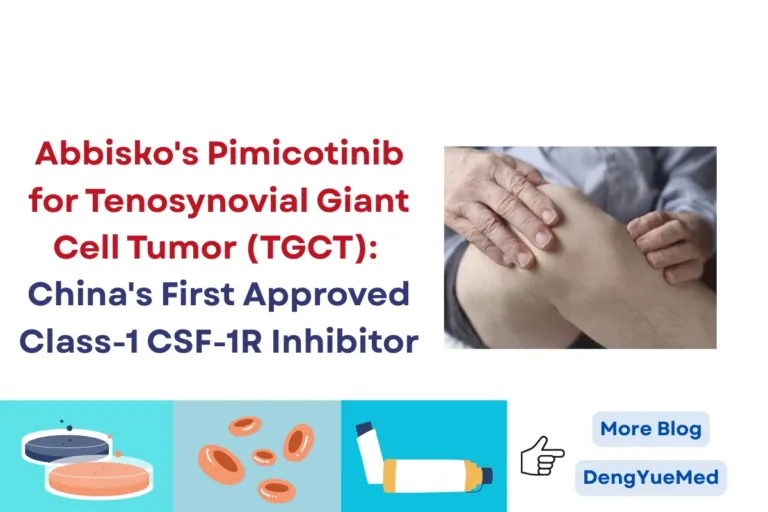 Abbisko's Pimicotinib for Tenosynovial Giant Cell Tumor (TGCT): China's First Approved Class-1 CSF-1R Inhibitor

More Blog

DengYueMed